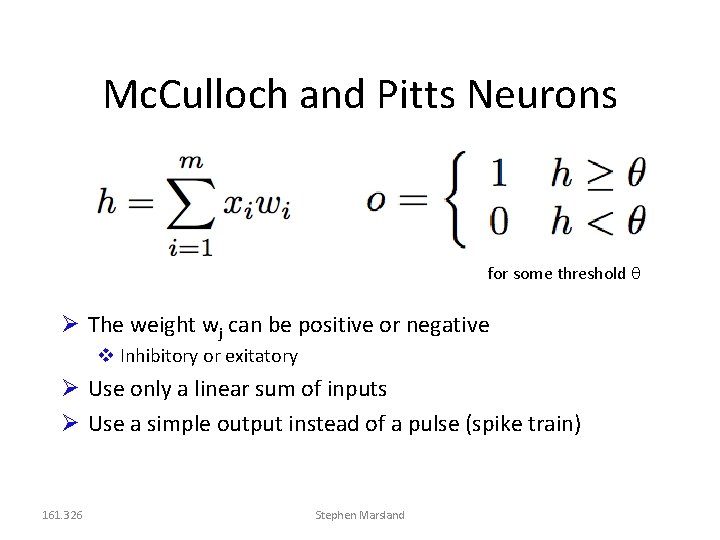 McCulloch and Pitts Neurons

$h = \sum_{i=1}^{m} x_i w_i$ $o = \begin{cases} 1 & h \geq \theta \\ 0 & h < \theta \end{cases}$

for some threshold $\theta$

➢ The weight $w_j$ can be positive or negative
❖ Inhibitory or exitatory
➢ Use only a linear sum of inputs
➢ Use a simple output instead of a pulse (spike train)

161.326 Stephen Marsland